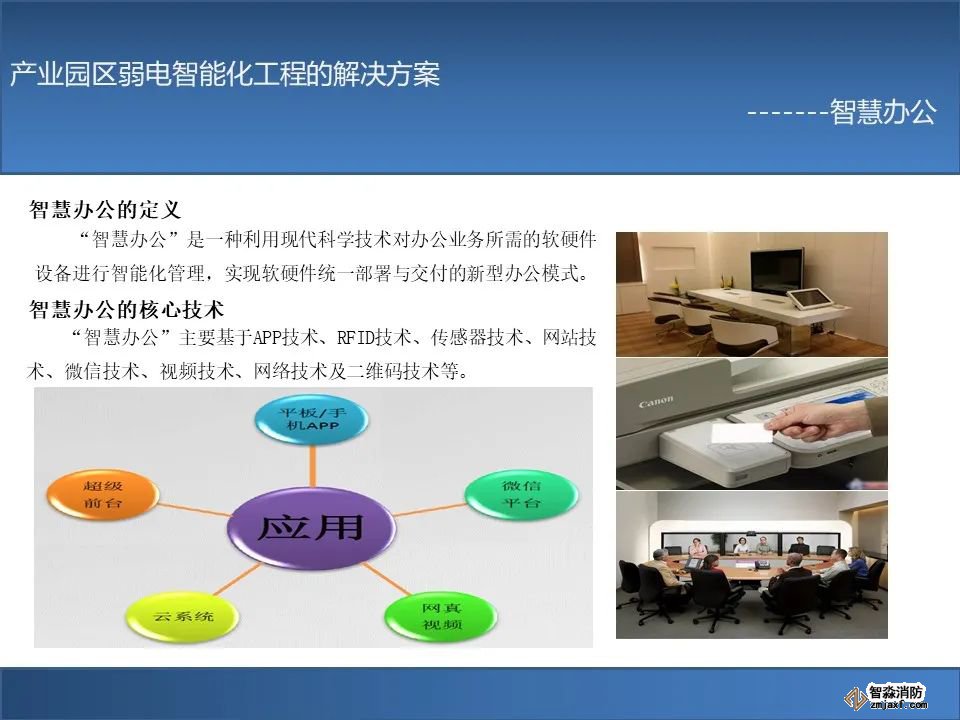 产业园区弱电智能化工程的解决方案

-------智慧办公

智慧办公的定义

“智慧办公”是一种利用现代科学技术对办公业务所需的软硬件设备进行智能化管理，实现软硬件统一部署与交付的新型办公模式。

智慧办公的核心技术

“智慧办公”主要基于APP技术、RFID技术、传感器技术、网站技术、微信技术、视频技术、网络技术及二维码技术等。

平板/手机APP

超级前台

应用

微信平台

云系统

网真视频

Canon

智淼消防
zmjaxf.com